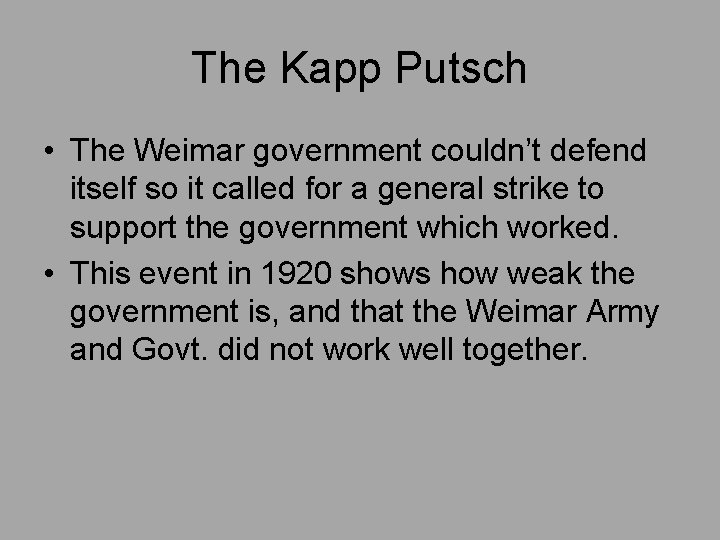 The Kapp Putsch

• The Weimar government couldn’t defend itself so it called for a general strike to support the government which worked.
• This event in 1920 shows how weak the government is, and that the Weimar Army and Govt. did not work well together.